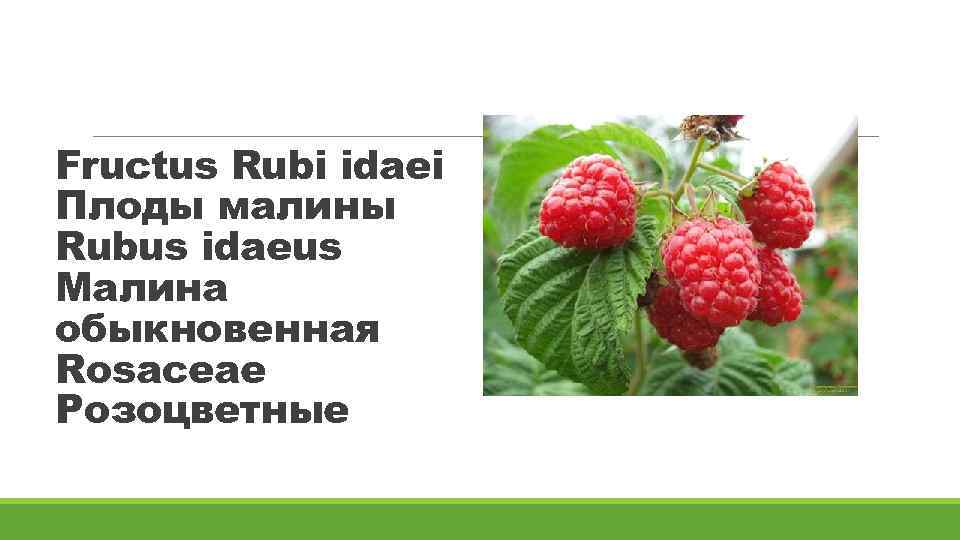 Fructus Rubi idaei
Плоды малины
Rubus idaeus
Малина обыкновенная
Rosaceae
Розоцветные